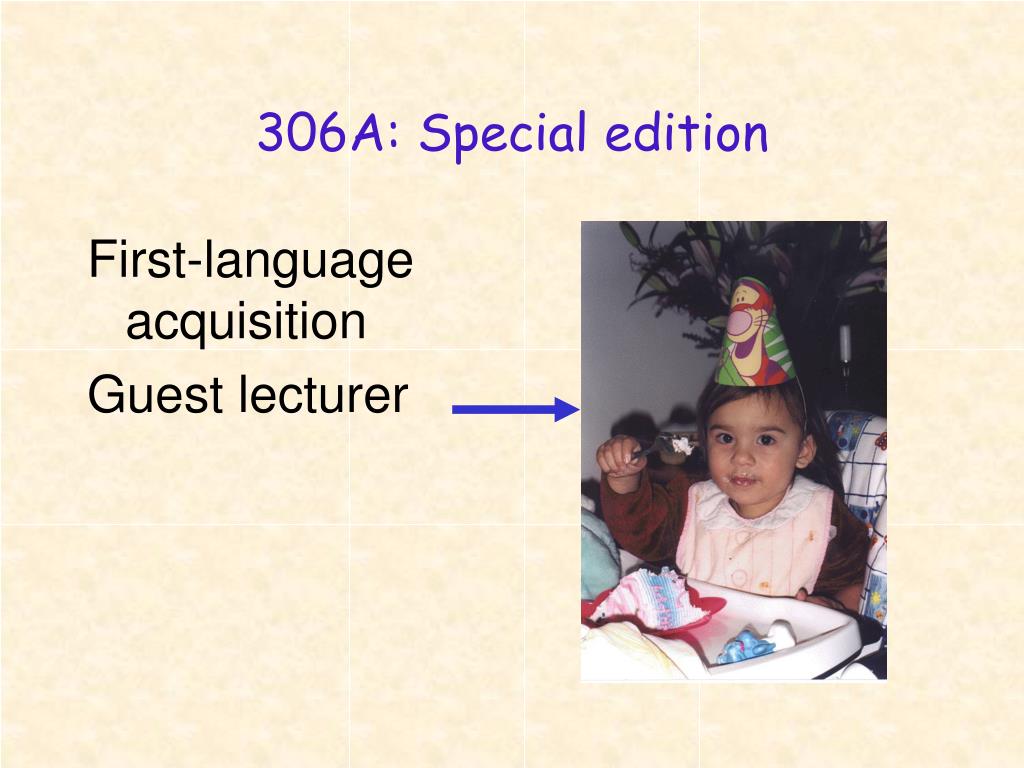 306A: Special edition

First-language acquisition

Guest lecturer